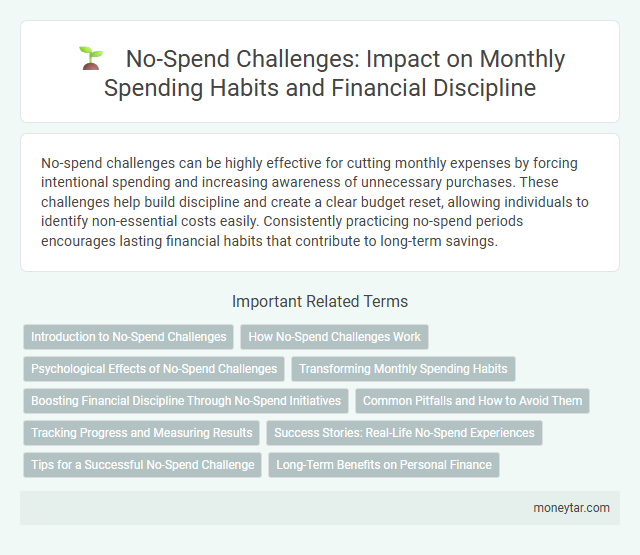 No-Spend Challenges: Impact on Monthly Spending Habits and Financial Discipline

No-spend challenges can be highly effective for cutting monthly expenses by forcing intentional spending and increasing awareness of unnecessary purchases. These challenges help build discipline and create a clear budget reset, allowing individuals to identify non-essential costs easily. Consistently practicing no-spend periods encourages lasting financial habits that contribute to long-term savings.

Important Related Terms

Introduction to No-Spend Challenges
How No-Spend Challenges Work
Psychological Effects of No-Spend Challenges
Transforming Monthly Spending Habits
Boosting Financial Discipline Through No-Spend Initiatives
Common Pitfalls and How to Avoid Them
Tracking Progress and Measuring Results
Success Stories: Real-Life No-Spend Experiences
Tips for a Successful No-Spend Challenge
Long-Term Benefits on Personal Finance

moneytar.com